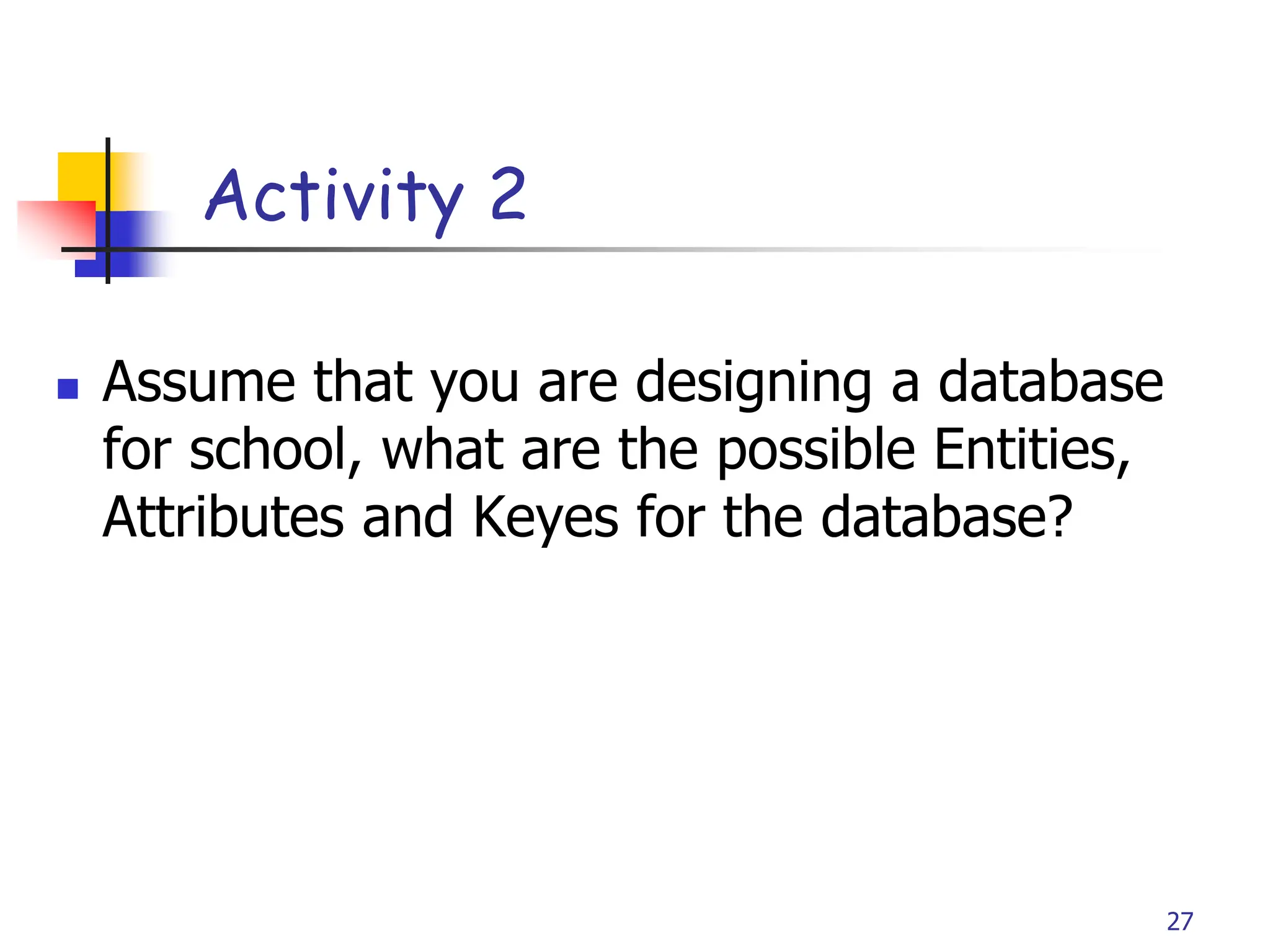 Activity 2

Assume that you are designing a database for school, what are the possible Entities, Attributes and Keyes for the database?

27